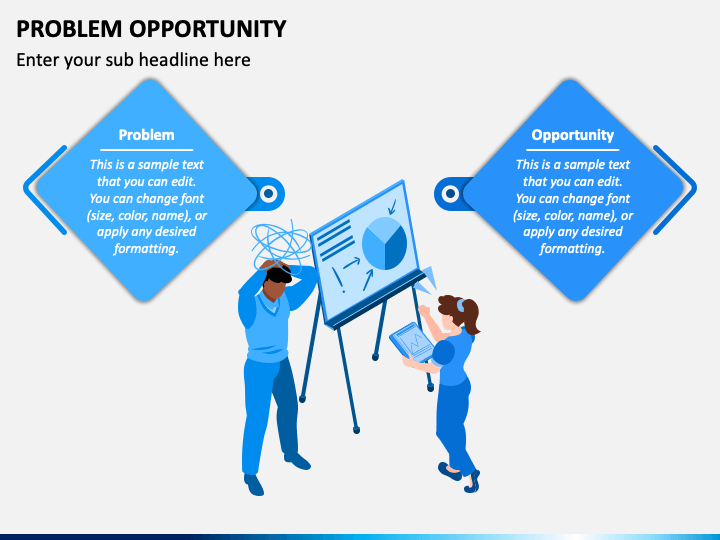 PROBLEM OPPORTUNITY

Enter your sub headline here

Problem

This is a sample text that you can edit. You can change font (size, color, name), or apply any desired formatting.

Opportunity

This is a sample text that you can edit. You can change font (size, color, name), or apply any desired formatting.